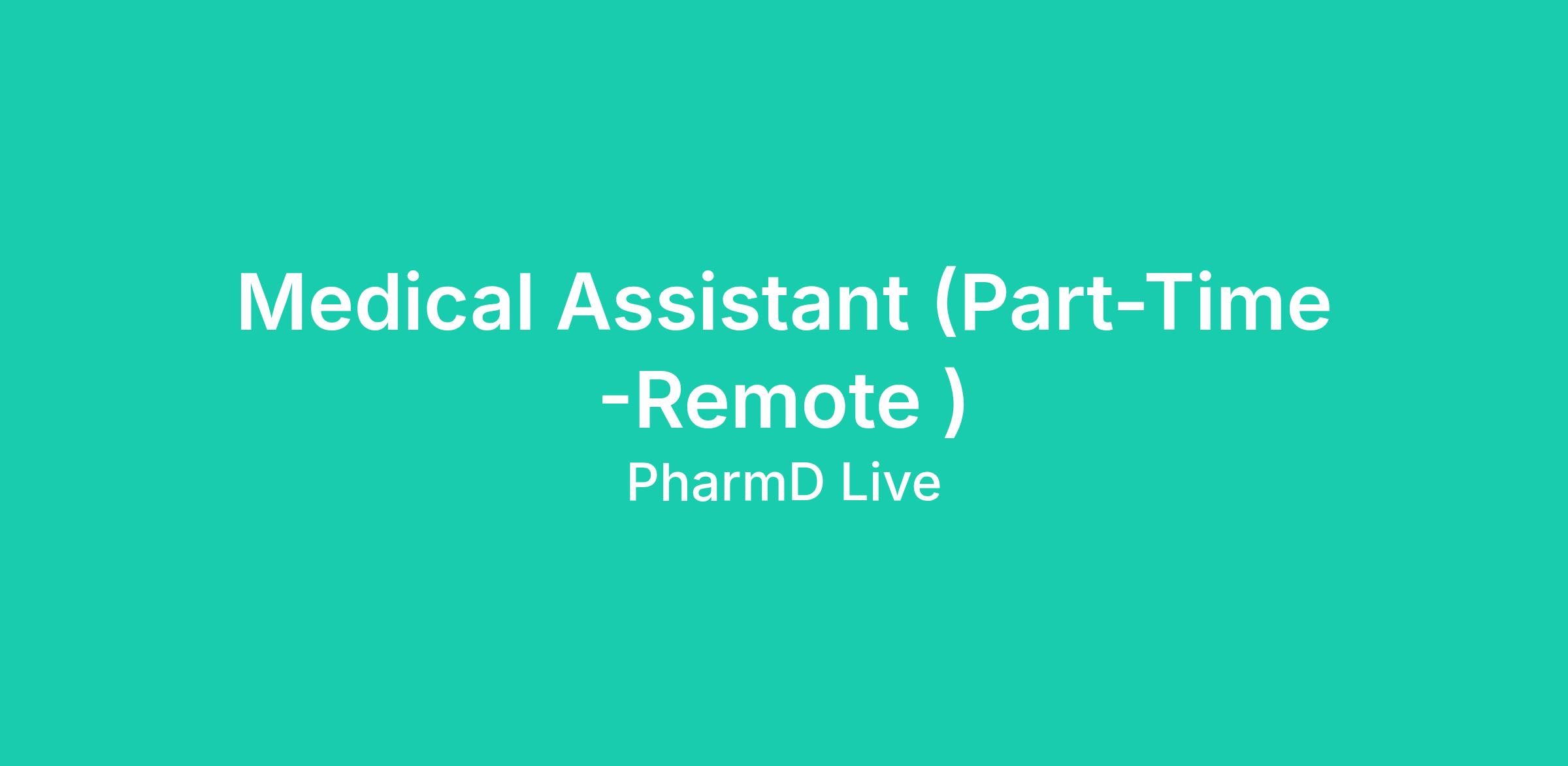 Medical Assistant (Part-Time -Remote )

PharmD Live